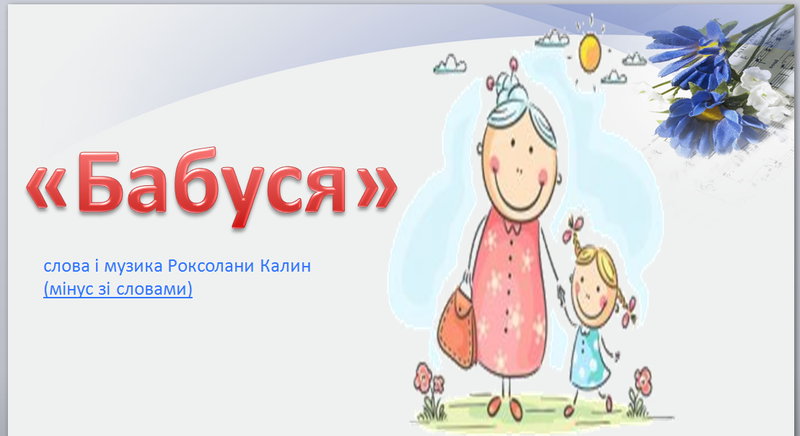 «Бабуся»

слова і музика Роксолани Калин
(мінус зі словами)